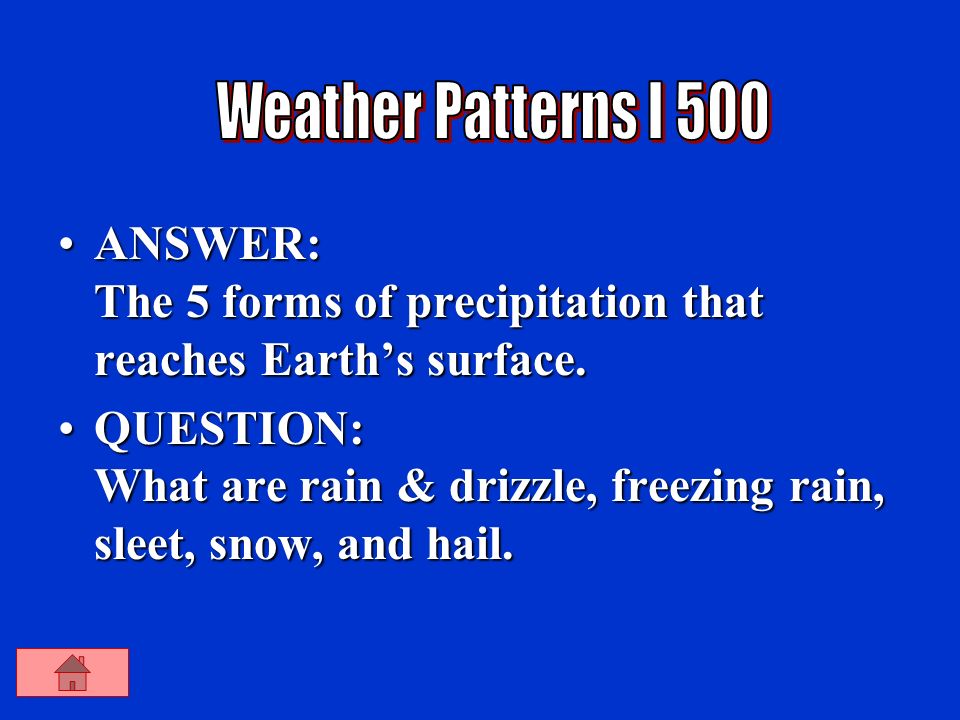 Weather Patterns I 500

• ANSWER:
The 5 forms of precipitation that reaches Earth’s surface.

• QUESTION:
What are rain & drizzle, freezing rain, sleet, snow, and hail.